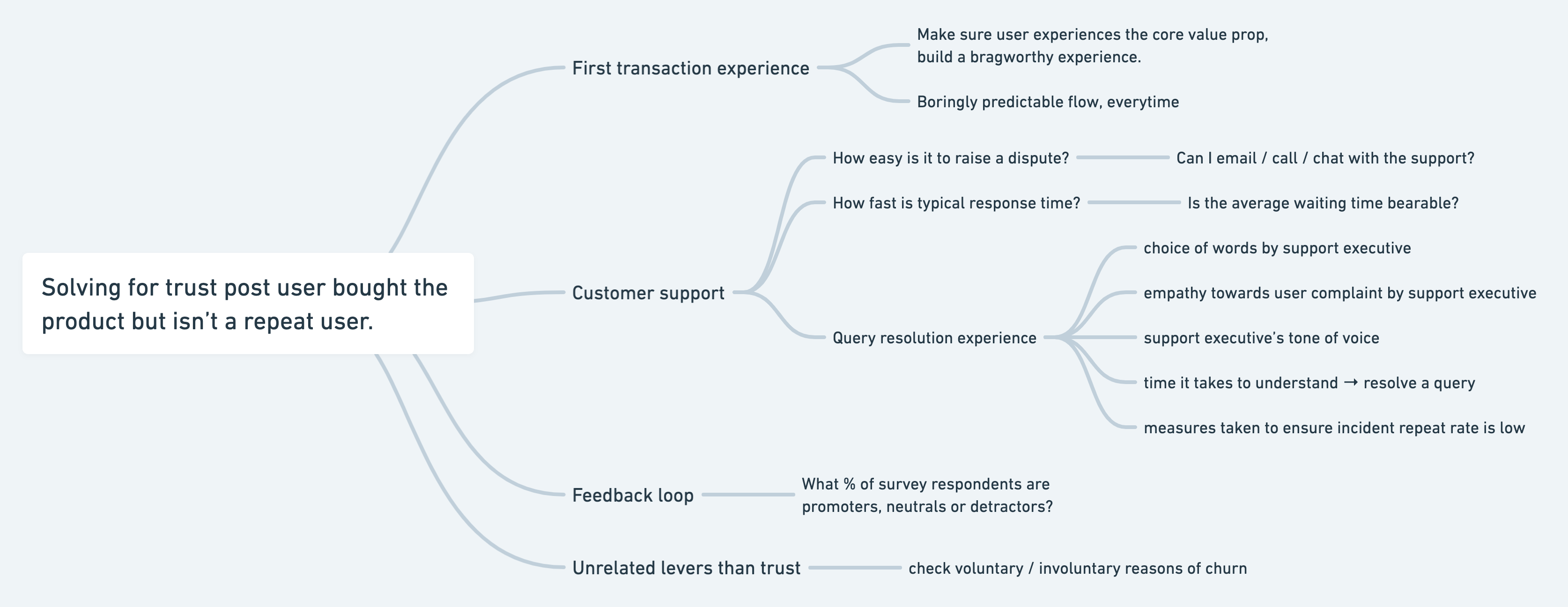 Solving for trust post user bought the product but isn't a repeat user.

First transaction experience

Make sure user experiences the core value prop, build a bragworthy experience.

Boringly predictable flow, everytime

Customer support

How easy is it to raise a dispute?

Can I email / call / chat with the support?

How fast is typical response time?

Is the average waiting time bearable?

Query resolution experience

choice of words by support executive

empathy towards user complaint by support executive

support executive's tone of voice

time it takes to understand → resolve a query

measures taken to ensure incident repeat rate is low

Feedback loop

What % of survey respondents are promoters, neutrals or detractors?

Unrelated levers than trust

check voluntary / involuntary reasons of churn